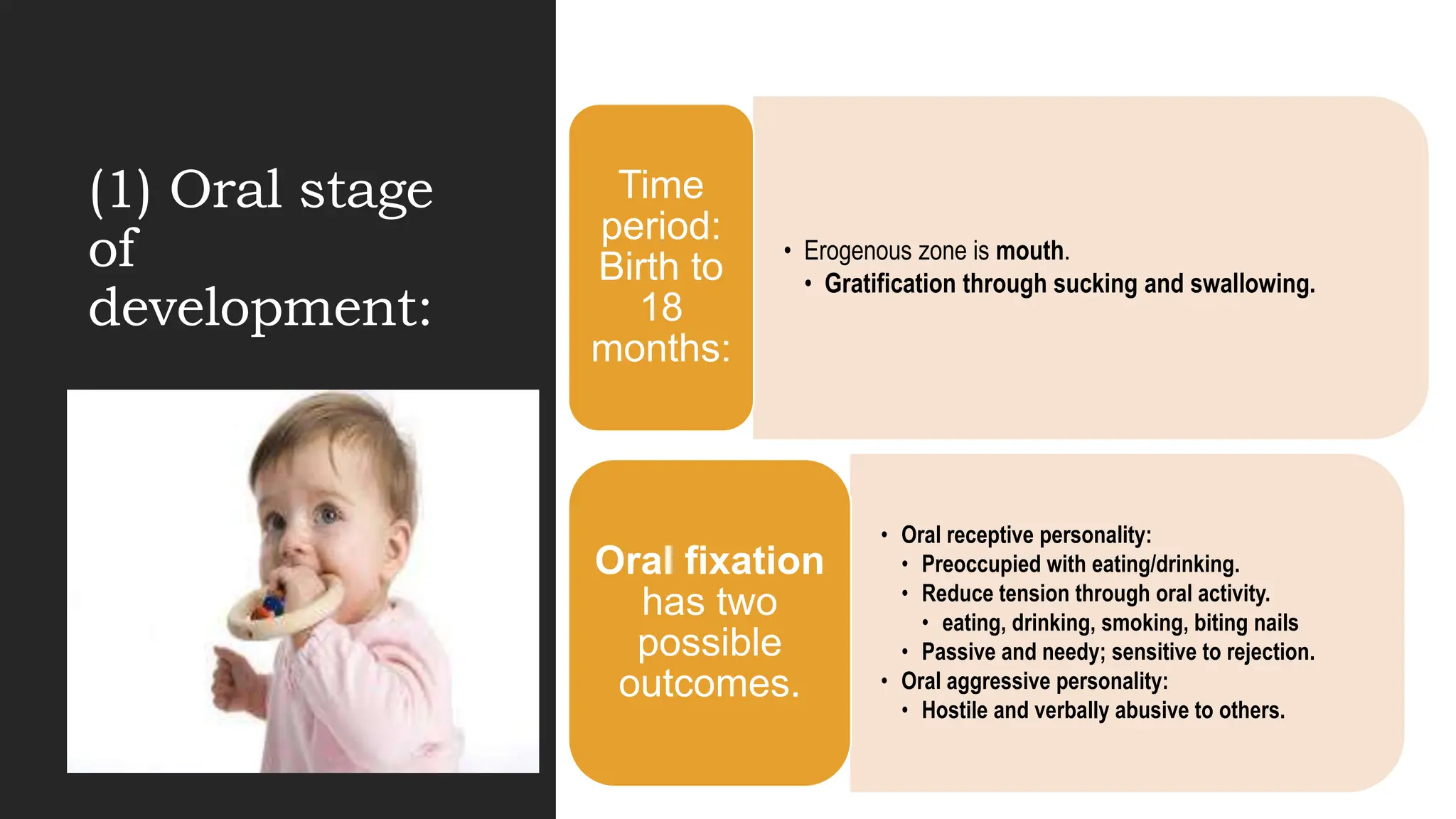 (1) Oral stage of development:

Time period: Birth to 18 months:

• Erogenous zone is mouth.
• Gratification through sucking and swallowing.

Oral fixation has two possible outcomes.

• Oral receptive personality:
• Preoccupied with eating/drinking.
• Reduce tension through oral activity.
• eating, drinking, smoking, biting nails
• Passive and needy; sensitive to rejection.
• Oral aggressive personality:
• Hostile and verbally abusive to others.